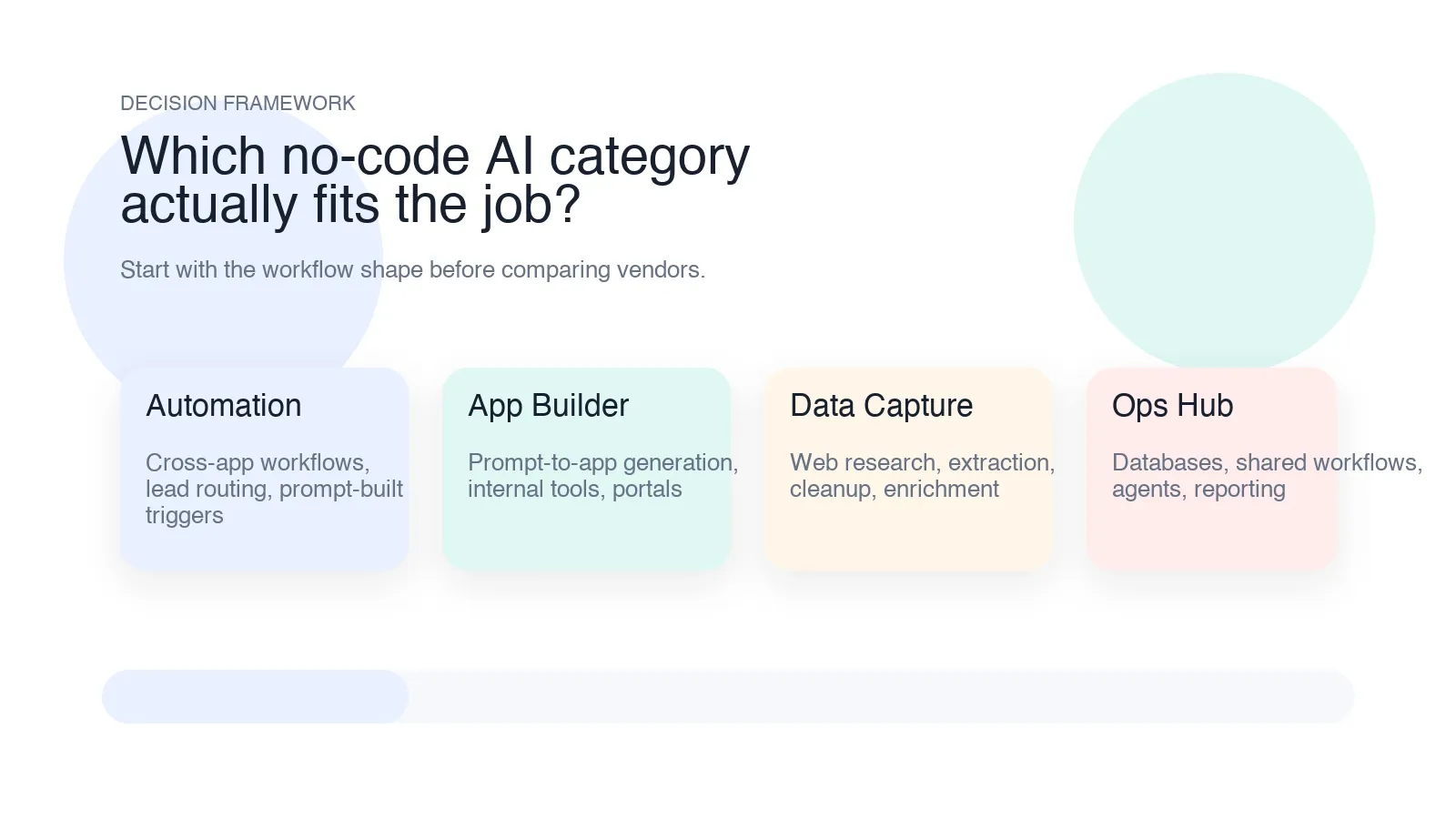 DECISION FRAMEWORK

Which no-code AI category actually fits the job?

Start with the workflow shape before comparing vendors.

Automation

Cross-app workflows, lead routing, prompt-built triggers

App Builder

Prompt-to-app generation, internal tools, portals

Data Capture

Web research, extraction, cleanup, enrichment

Ops Hub

Databases, shared workflows, agents, reporting